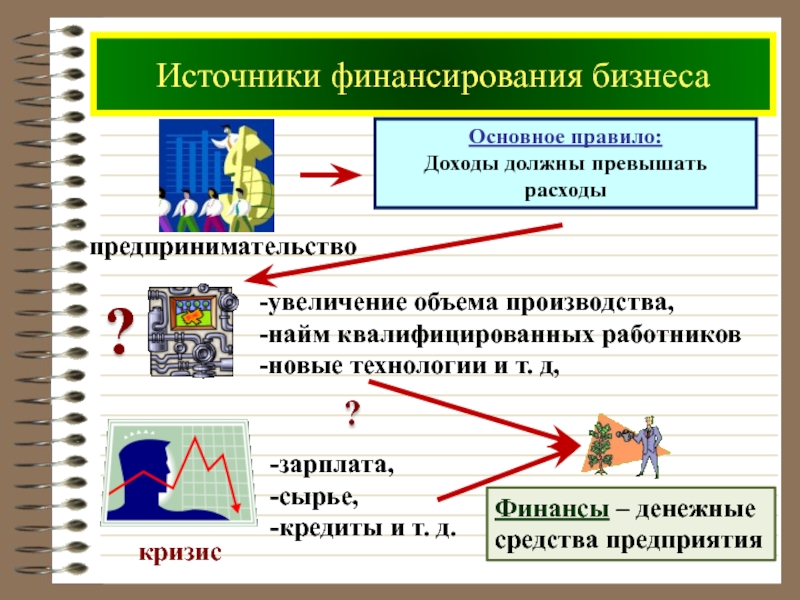 Источники финансирования бизнеса

Основное правило:
Доходы должны превышать расходы

предпринимательство

?

-увеличение объема производства,
-найм квалифицированных работников
-новые технологии и т. д,

?

-зарплата,
-сырье,
-кредиты и т. д.

кризис

Финансы – денежные средства предприятия